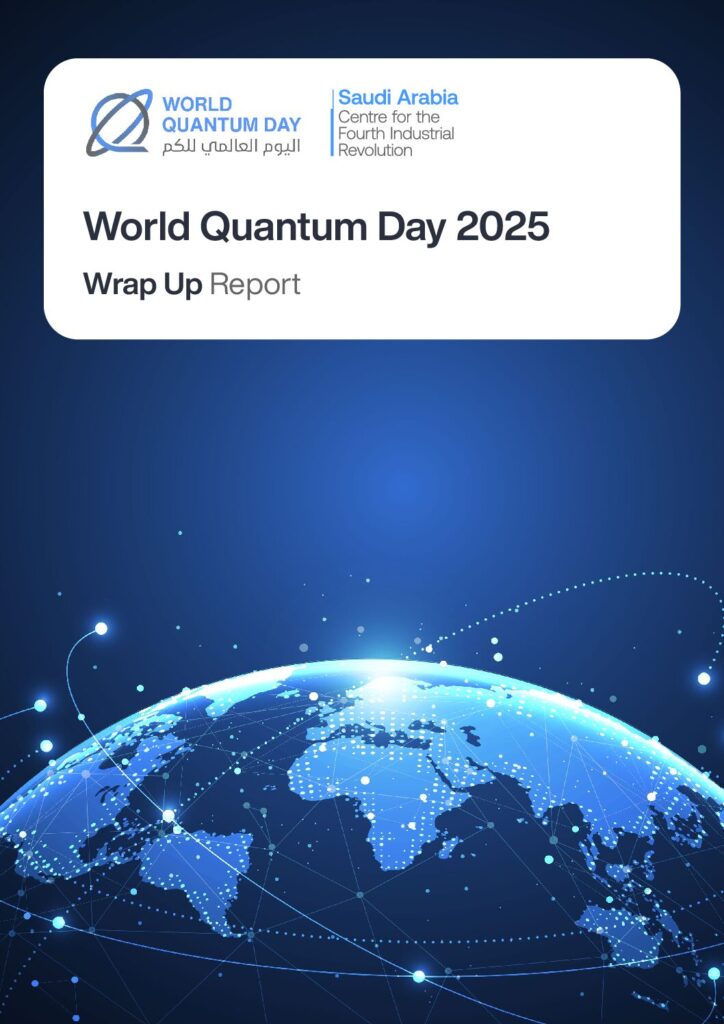 WORLD QUANTUM DAY
اليوم العالمي للكم

Saudi Arabia
Centre for the Fourth Industrial Revolution

World Quantum Day 2025

Wrap Up Report